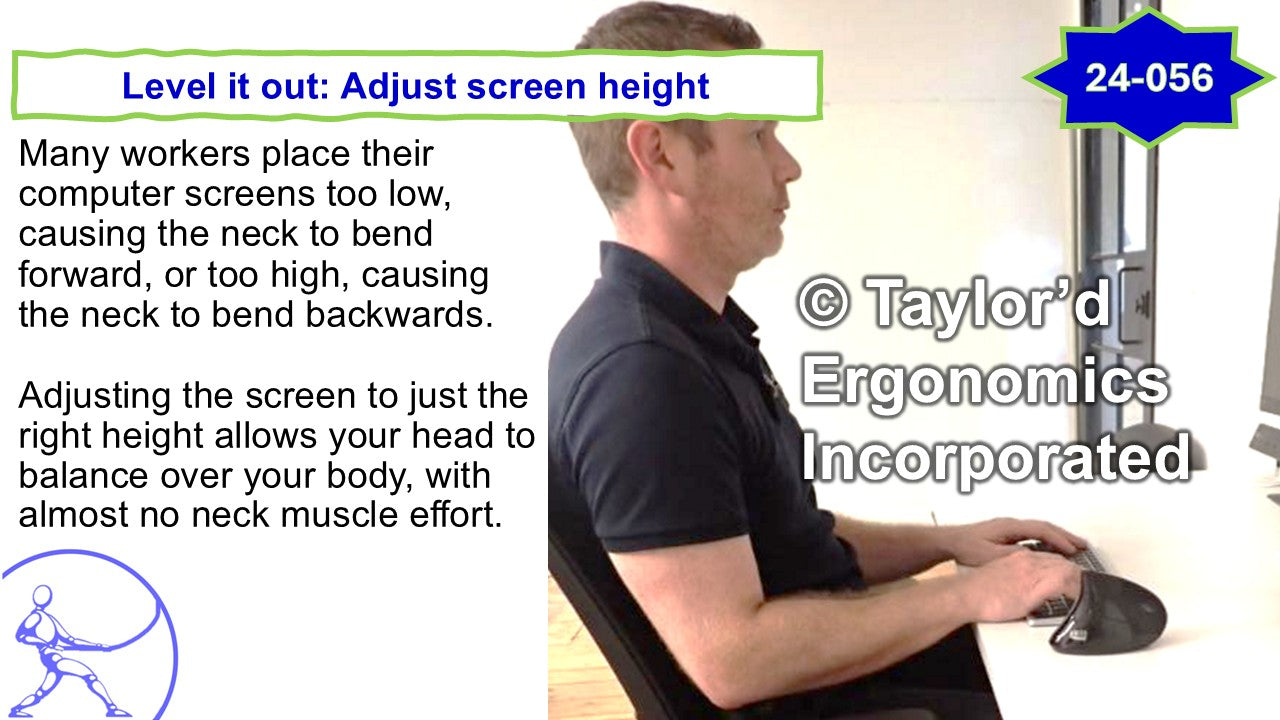 Level it out: Adjust screen height

24-056

Many workers place their computer screens too low, causing the neck to bend forward, or too high, causing the neck to bend backwards.

Adjusting the screen to just the right height allows your head to balance over your body, with almost no neck muscle effort.

© Taylor'd Ergonomics Incorporated